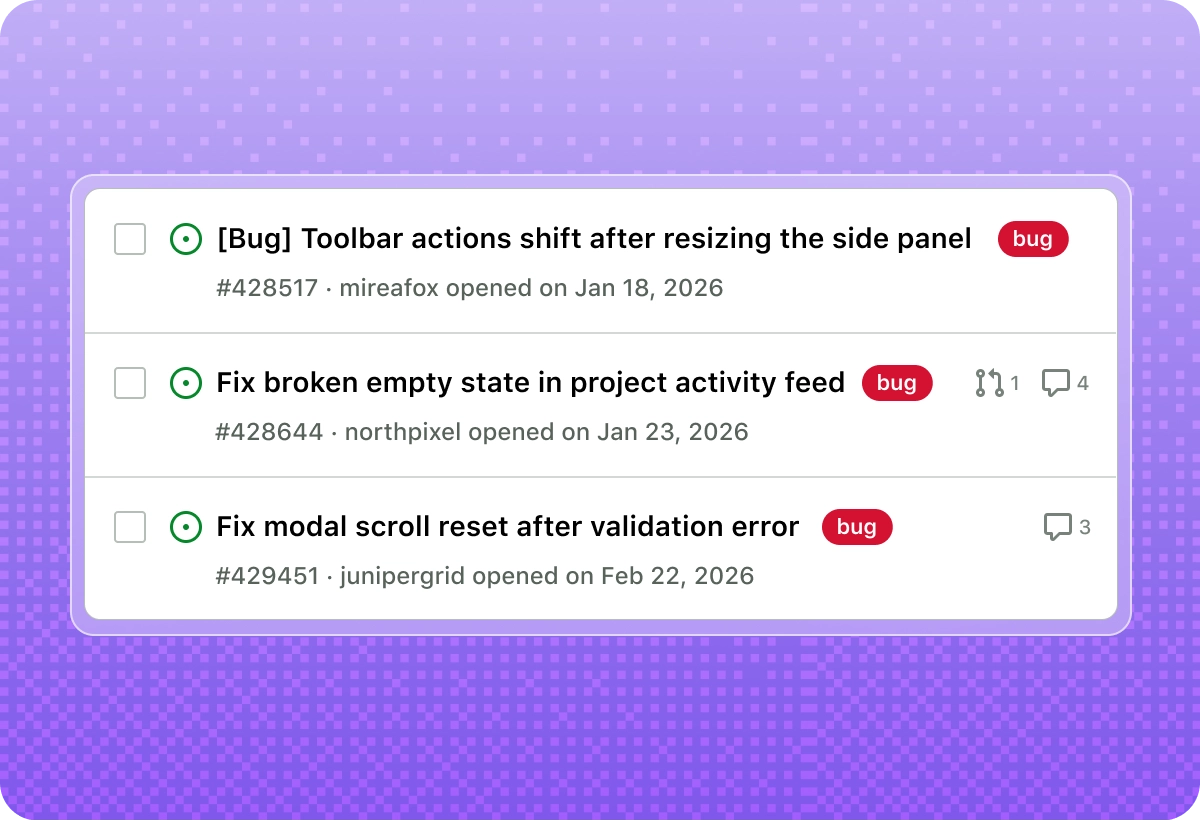 [Bug] Toolbar actions shift after resizing the side panel bug
#428517 · mireafox opened on Jan 18, 2026

Fix broken empty state in project activity feed bug 1 4
#428644 · northpixel opened on Jan 23, 2026

Fix modal scroll reset after validation error bug 3
#429451 · junipergrid opened on Feb 22, 2026